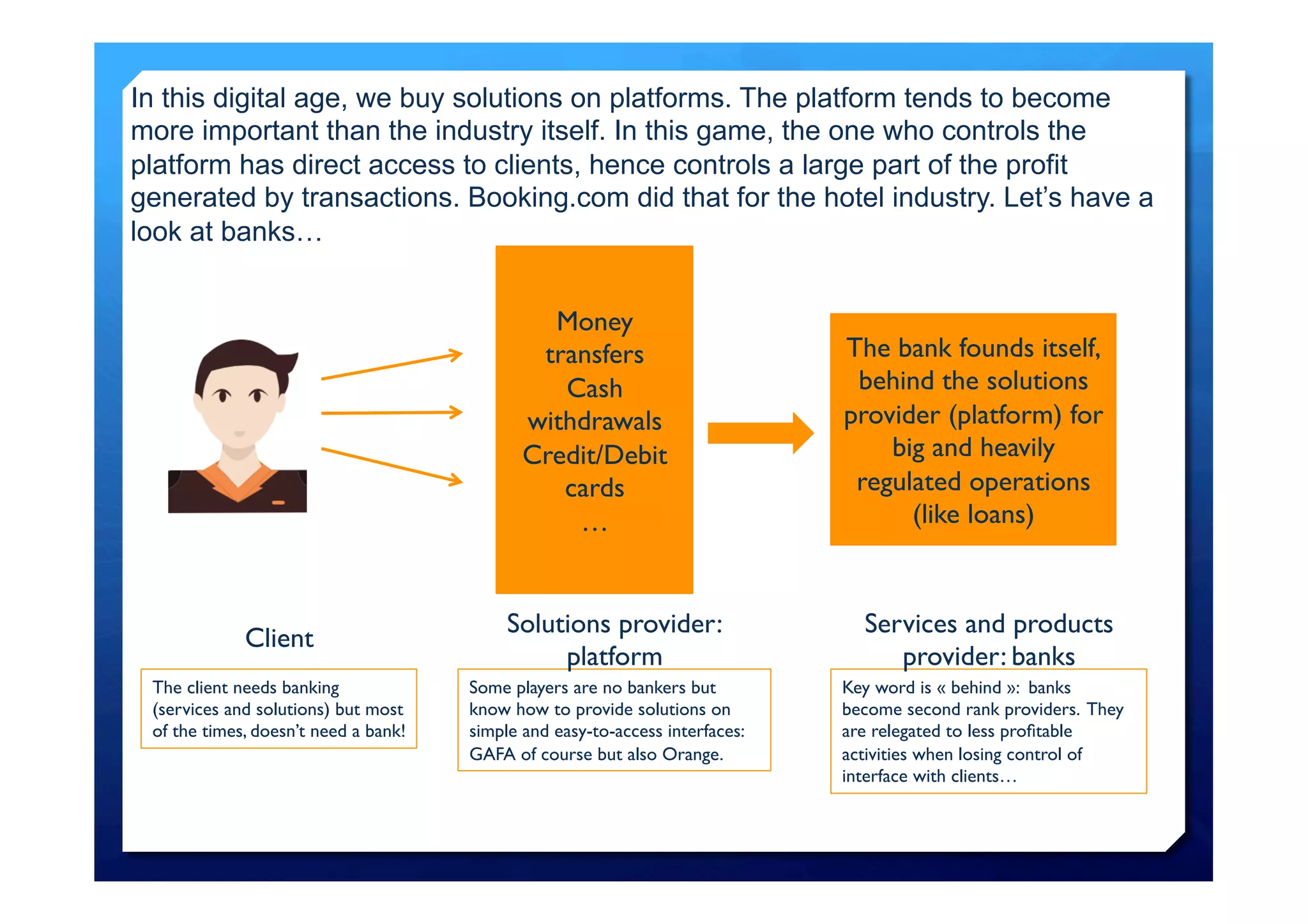 In this digital age, we buy solutions on platforms. The platform tends to become more important than the industry itself. In this game, the one who controls the platform has direct access to clients, hence controls a large part of the profit generated by transactions. Booking.com did that for the hotel industry. Let's have a look at banks…

Money transfers
Cash withdrawals
Credit/Debit cards
…

The bank founds itself, behind the solutions provider (platform) for big and heavily regulated operations (like loans)

Client

The client needs banking (services and solutions) but most of the times, doesn't need a bank!

Solutions provider: platform

Some players are no bankers but know how to provide solutions on simple and easy-to-access interfaces: GAFA of course but also Orange.

Services and products provider: banks

Key word is « behind »: banks become second rank providers. They are relegated to less profitable activities when losing control of interface with clients…